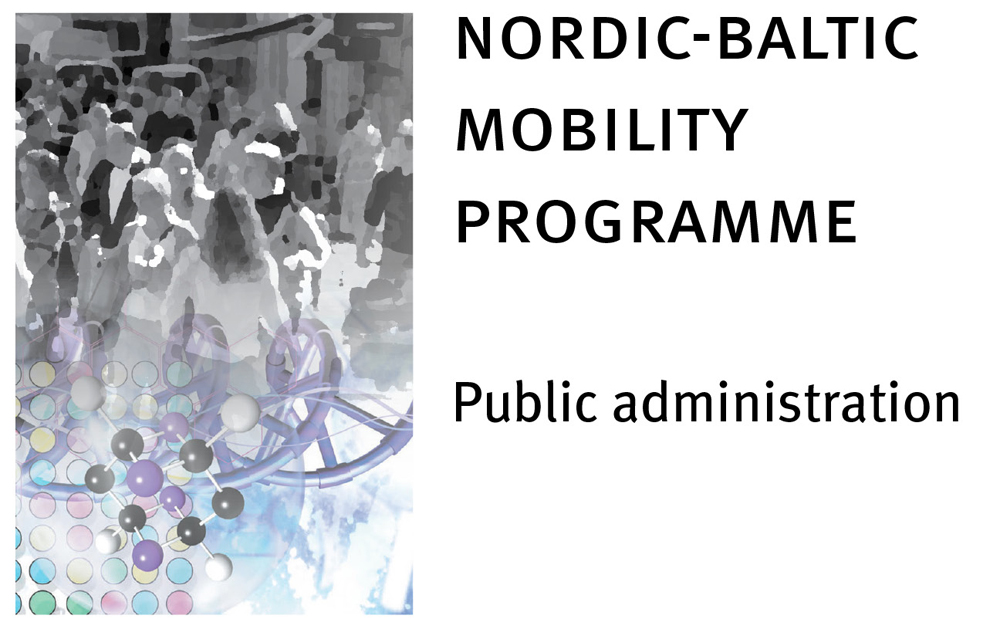 NORDIC-BALTIC MOBILITY PROGRAMME

Public administration